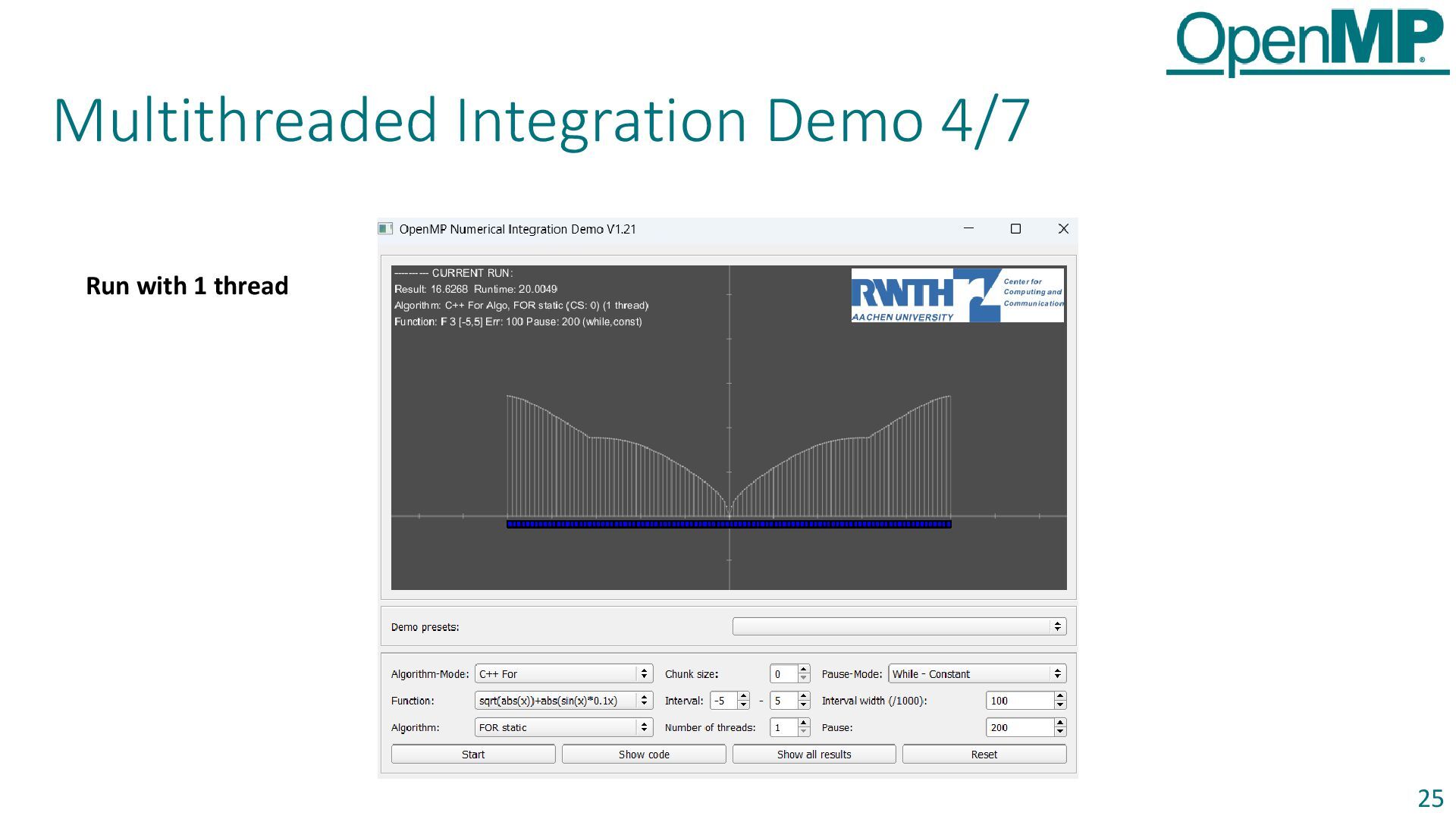 OpenMP

Multithreaded Integration Demo 4/7

Run with 1 thread

OpenMP Numerical Integration Demo V1.21

-------- CURRENT RUN:
Result: 16.6268 Runtime: 20.0049
Algorithm: C++ For Algo, FOR static (CS: 0) (1 thread)
Function: F 3 [-5,5] Err: 100 Pause: 200 (while,const)

RWTH AACHEN UNIVERSITY Center for Computing and Communication

Demo presets:

Algorithm-Mode: C++ For
Chunk size: 0
Pause-Mode: While - Constant
Function: sqrt(abs(x))+abs(sin(x)*0.1x)
Interval: -5 - 5
Interval width (/1000): 100
Algorithm: FOR static
Number of threads: 1
Pause: 200

Start
Show code
Show all results
Reset

25